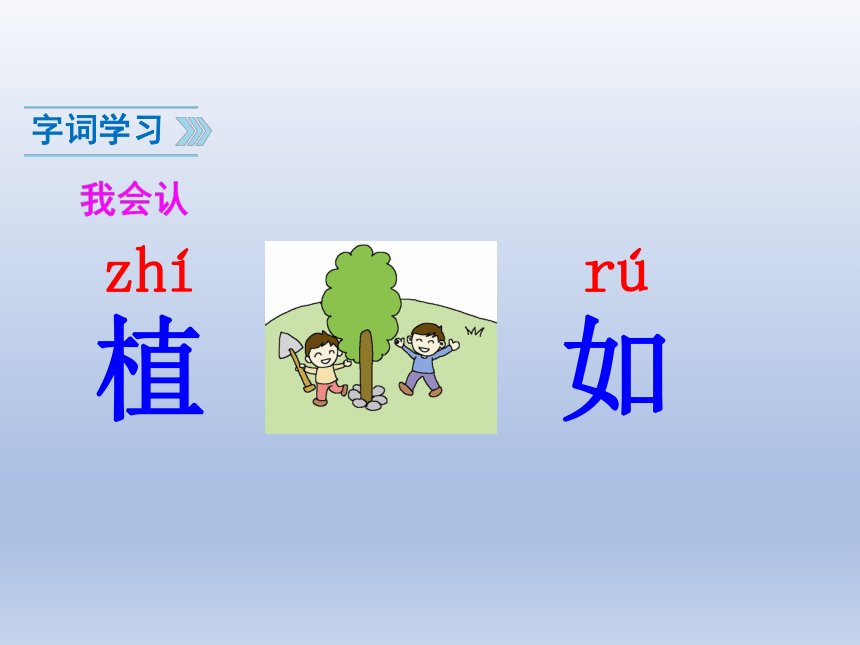 字词学习

我会认

zhí
植

rú
如